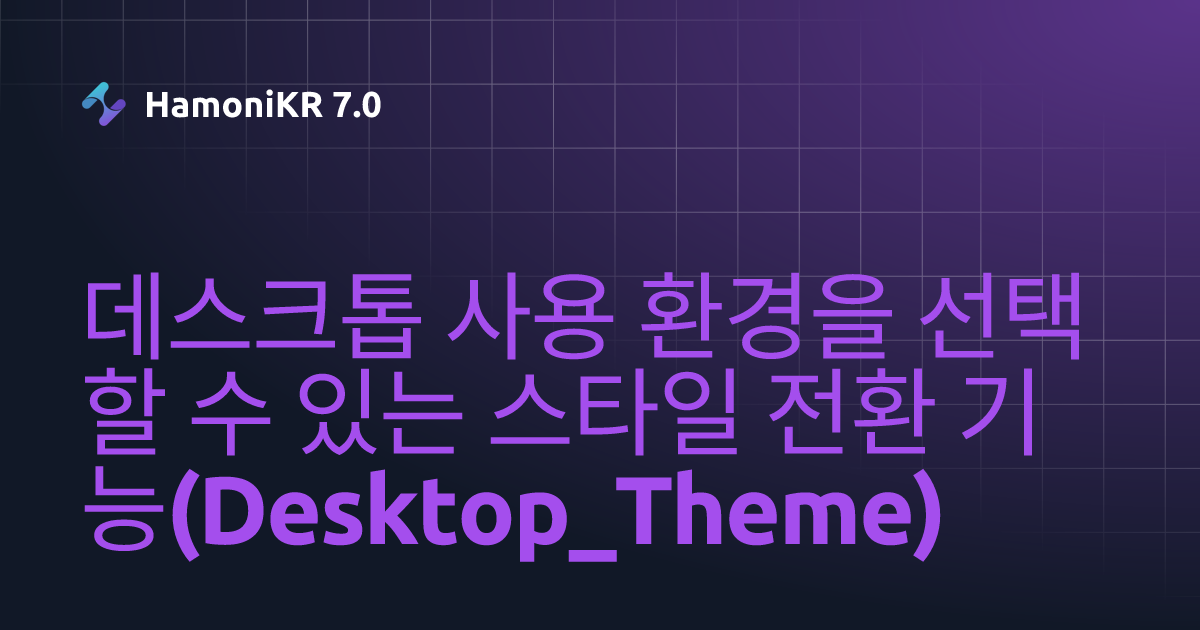 HamoniKR 7.0

데스크톱 사용 환경을 선택할 수 있는 스타일 전환 기능(Desktop_Theme)